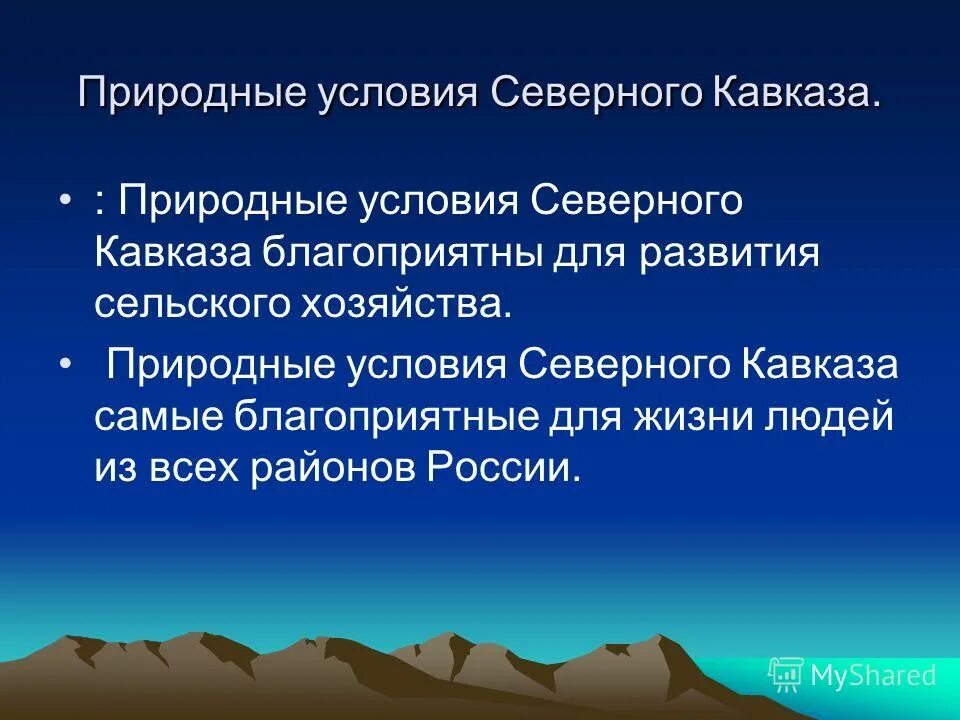 Природные условия Северного Кавказа.

• : Природные условия Северного Кавказа благоприятны для развития сельского хозяйства.

• Природные условия Северного Кавказа самые благоприятные для жизни людей из всех районов России.

MyShared